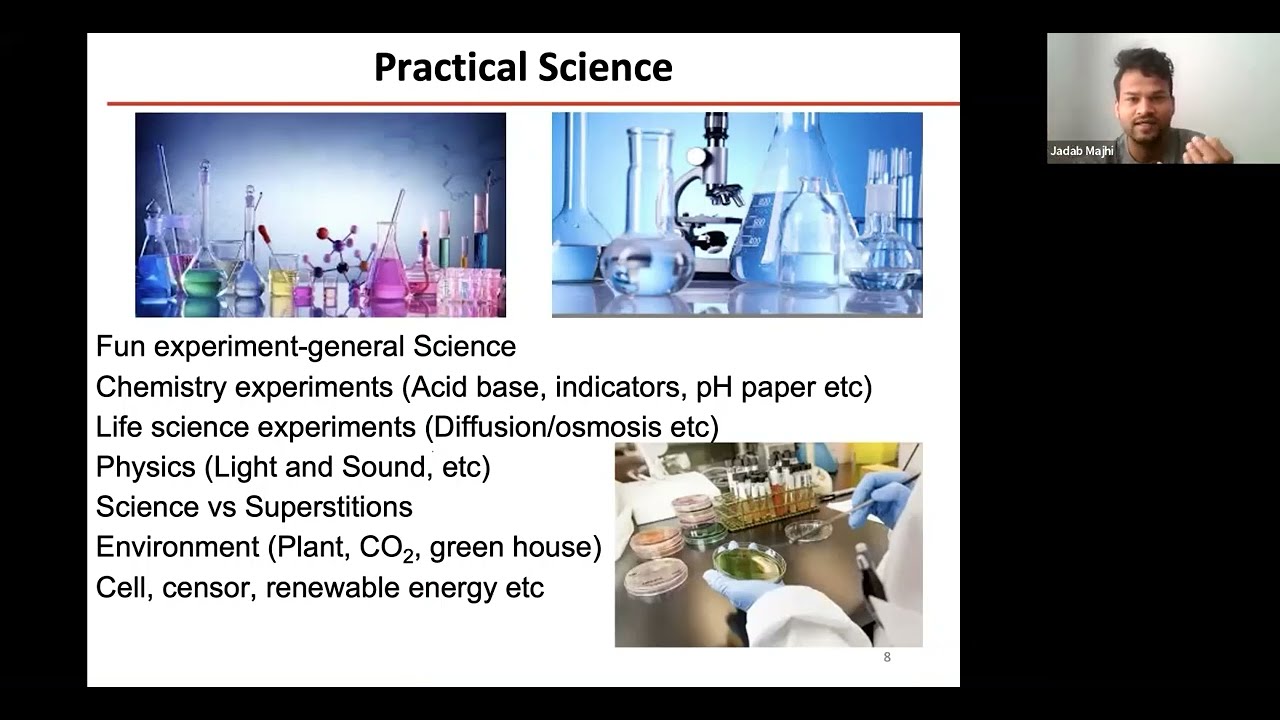 Practical Science

Fun experiment-general Science
Chemistry experiments (Acid base, indicators, pH paper etc)
Life science experiments (Diffusion/osmosis etc)
Physics (Light and Sound, etc)
Science vs Superstitions
Environment (Plant, $CO_2$, green house)
Cell, censor, renewable energy etc

8

Jadab Majhi